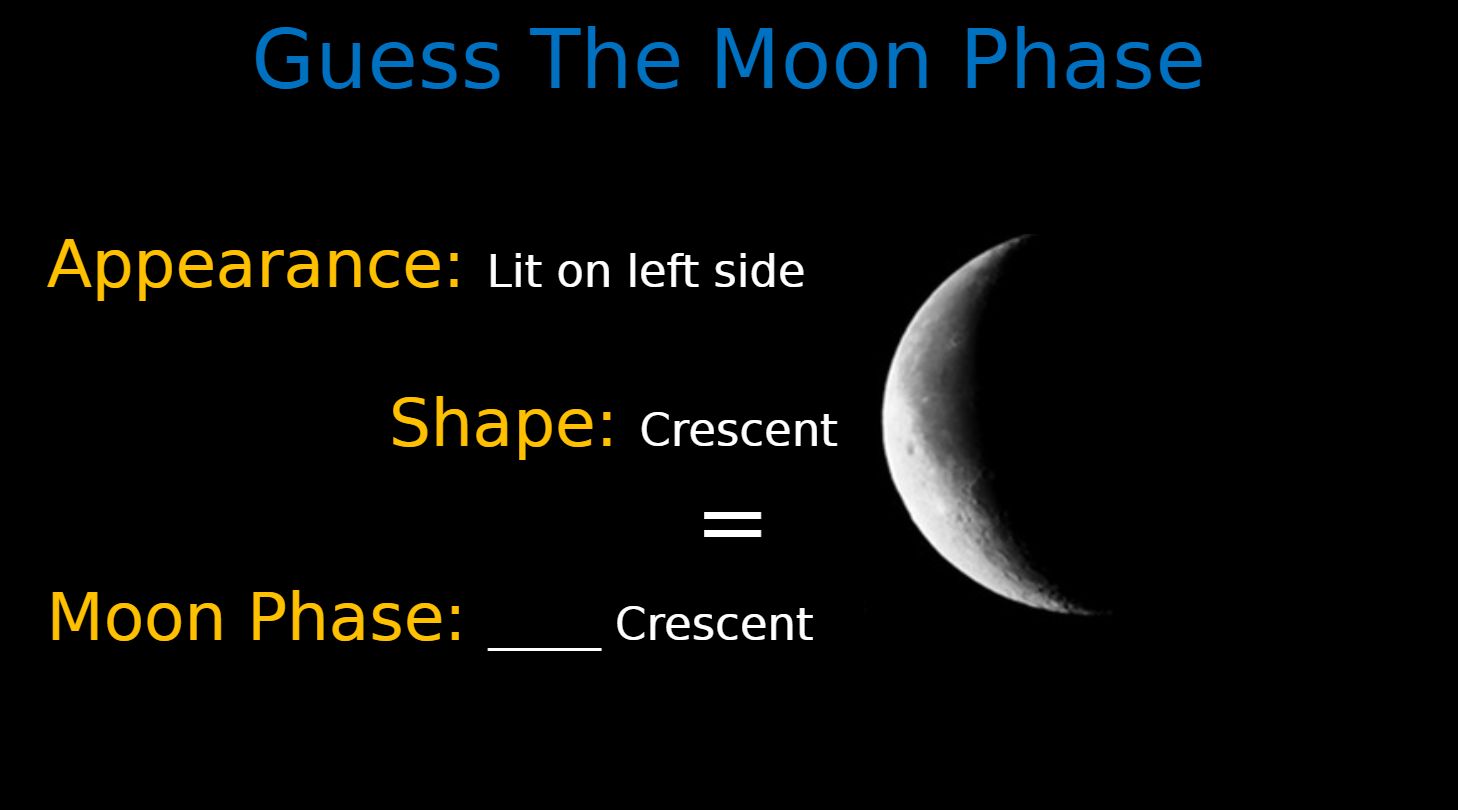 Guess The Moon Phase

Appearance: Lit on left side

Shape: Crescent

=

Moon Phase: ____ Crescent